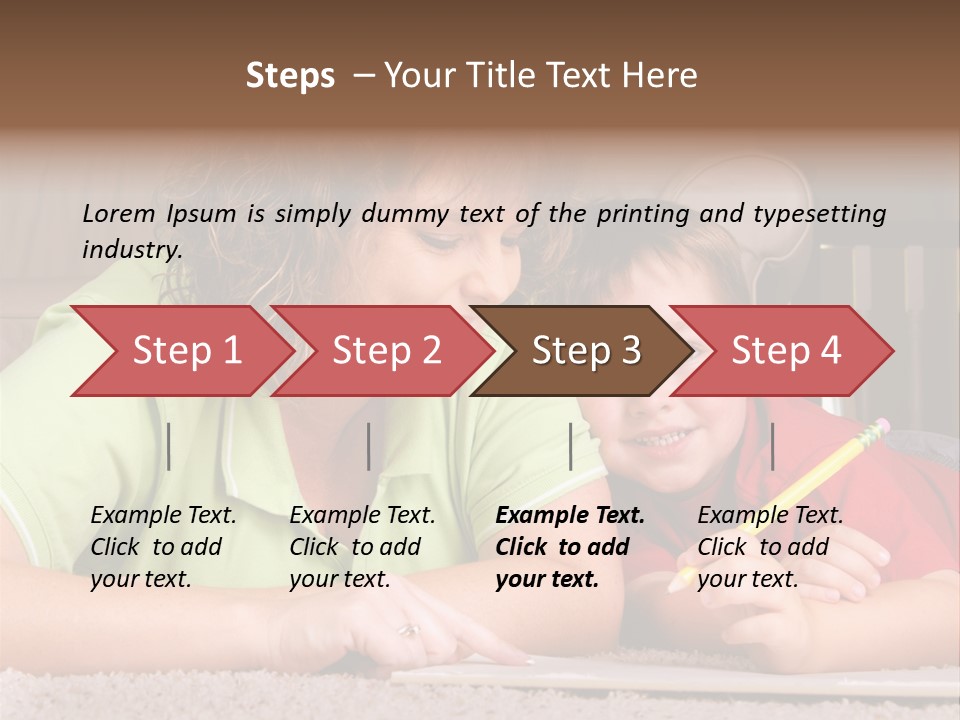 Steps – Your Title Text Here

Lorem Ipsum is simply dummy text of the printing and typesetting industry.

Step 1
Step 2
Step 3
Step 4

Example Text. Click to add your text.

Example Text. Click to add your text.

Example Text. Click to add your text.

Example Text. Click to add your text.